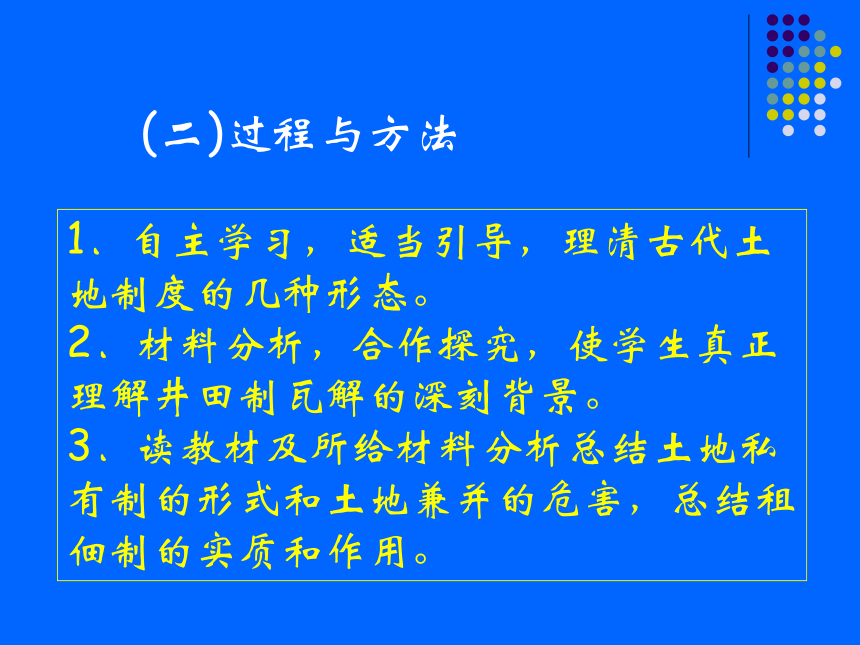 (二)过程与方法

1、自主学习，适当引导，理清古代土地制度的几种形态。
2、材料分析，合作探究，使学生真正理解井田制瓦解的深刻背景。
3、读教材及所给材料分析总结土地私有制的形式和土地兼并的危害，总结租佃制的实质和作用。